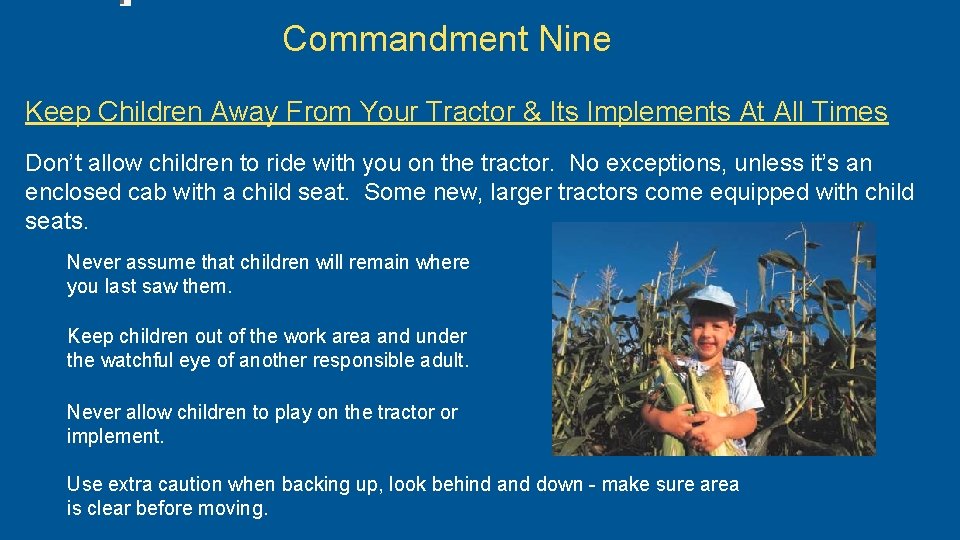 Commandment Nine

Keep Children Away From Your Tractor & Its Implements At All Times

Don't allow children to ride with you on the tractor. No exceptions, unless it's an enclosed cab with a child seat. Some new, larger tractors come equipped with child seats.

Never assume that children will remain where you last saw them.

Keep children out of the work area and under the watchful eye of another responsible adult.

Never allow children to play on the tractor or implement.

Use extra caution when backing up, look behind and down - make sure area is clear before moving.